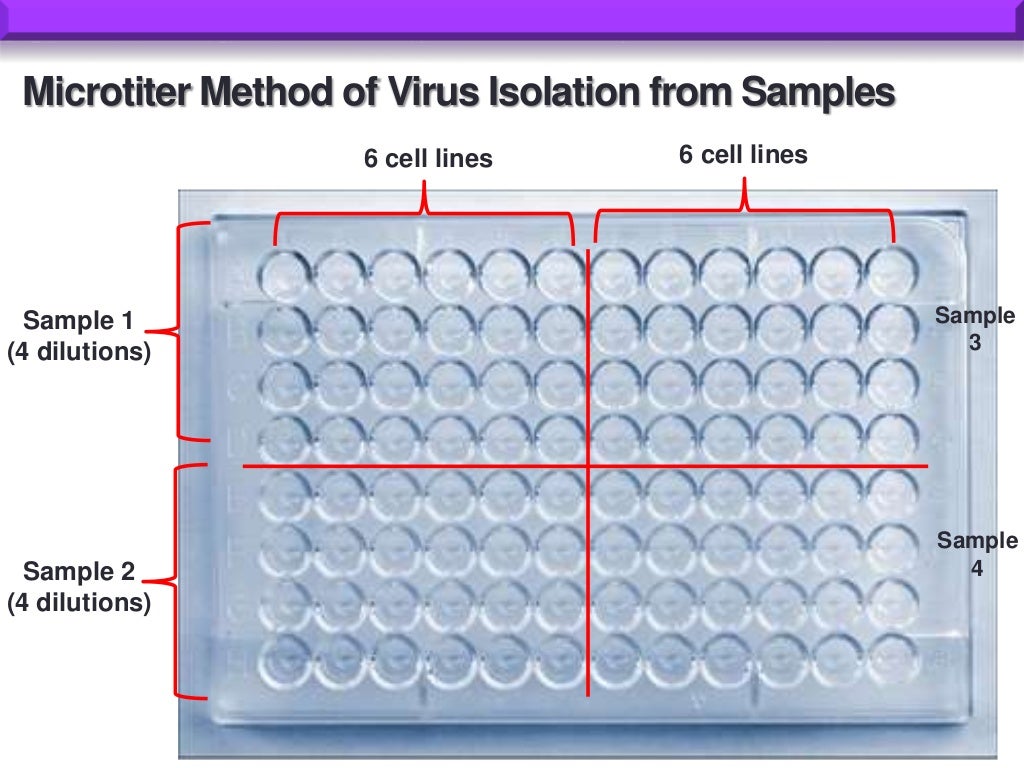 Microtiter Method of Virus Isolation from Samples

6 cell lines

6 cell lines

Sample 1
(4 dilutions)

Sample 3

Sample 2
(4 dilutions)

Sample 4